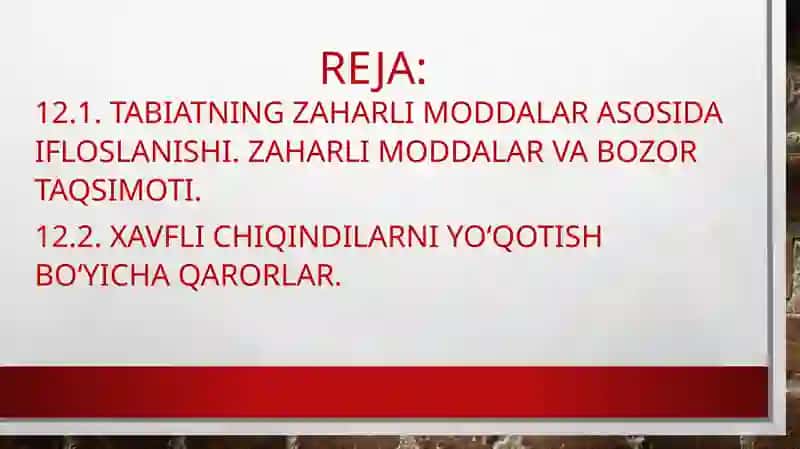 REJA:

12.1. TABIATNING ZAHARLI MODDALAR ASOSIDA IFLOSLANISHI. ZAHARLI MODDALAR VA BOZOR TAQSIMOTI.

12.2. XAVFLI CHIQINDILARNI YO‘QOTISH BO‘YICHA QARORLAR.